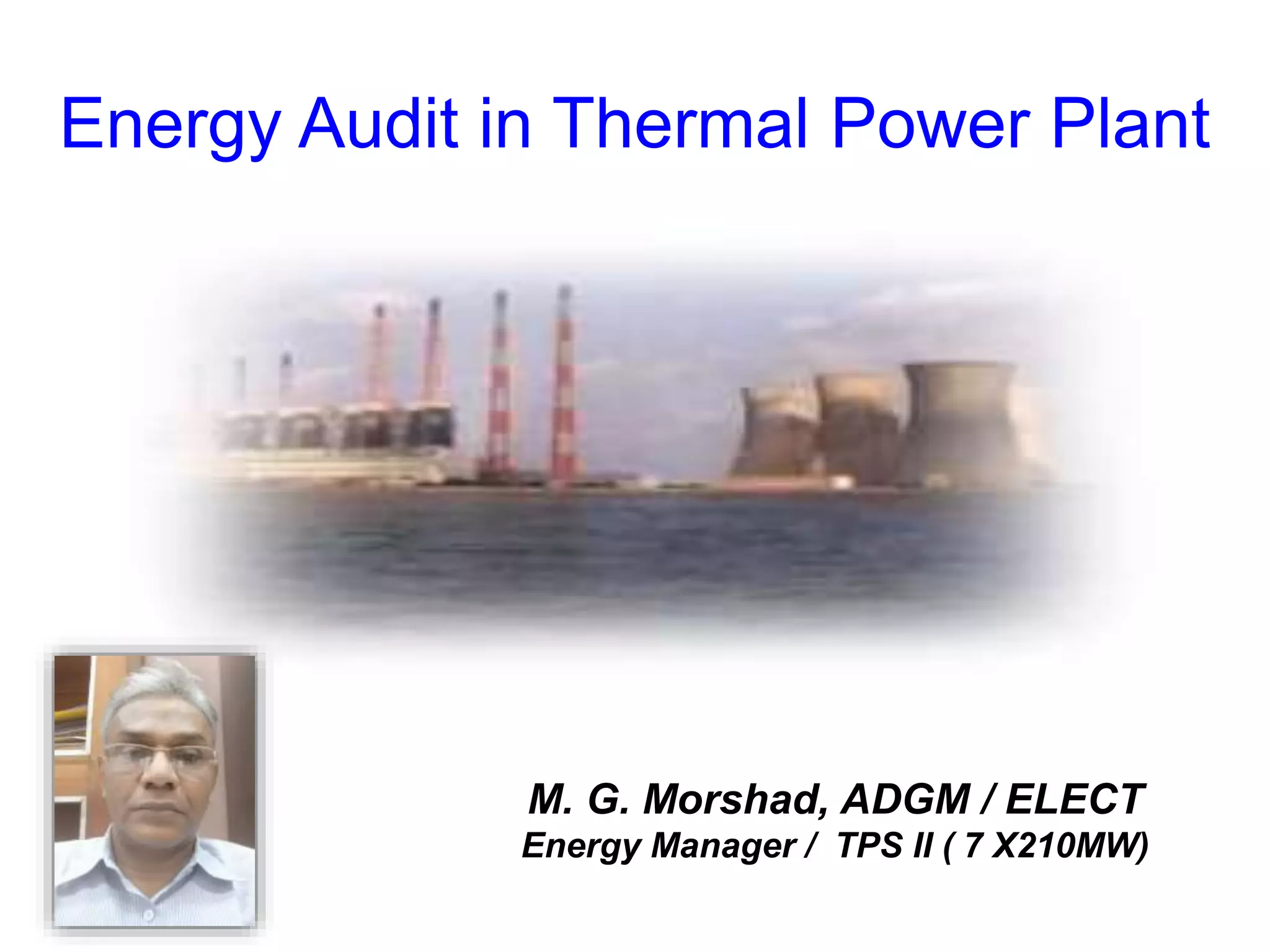 Energy Audit in Thermal Power Plant

M. G. Morshad, ADGM / ELECT
Energy Manager / TPS II ( 7 X210MW)